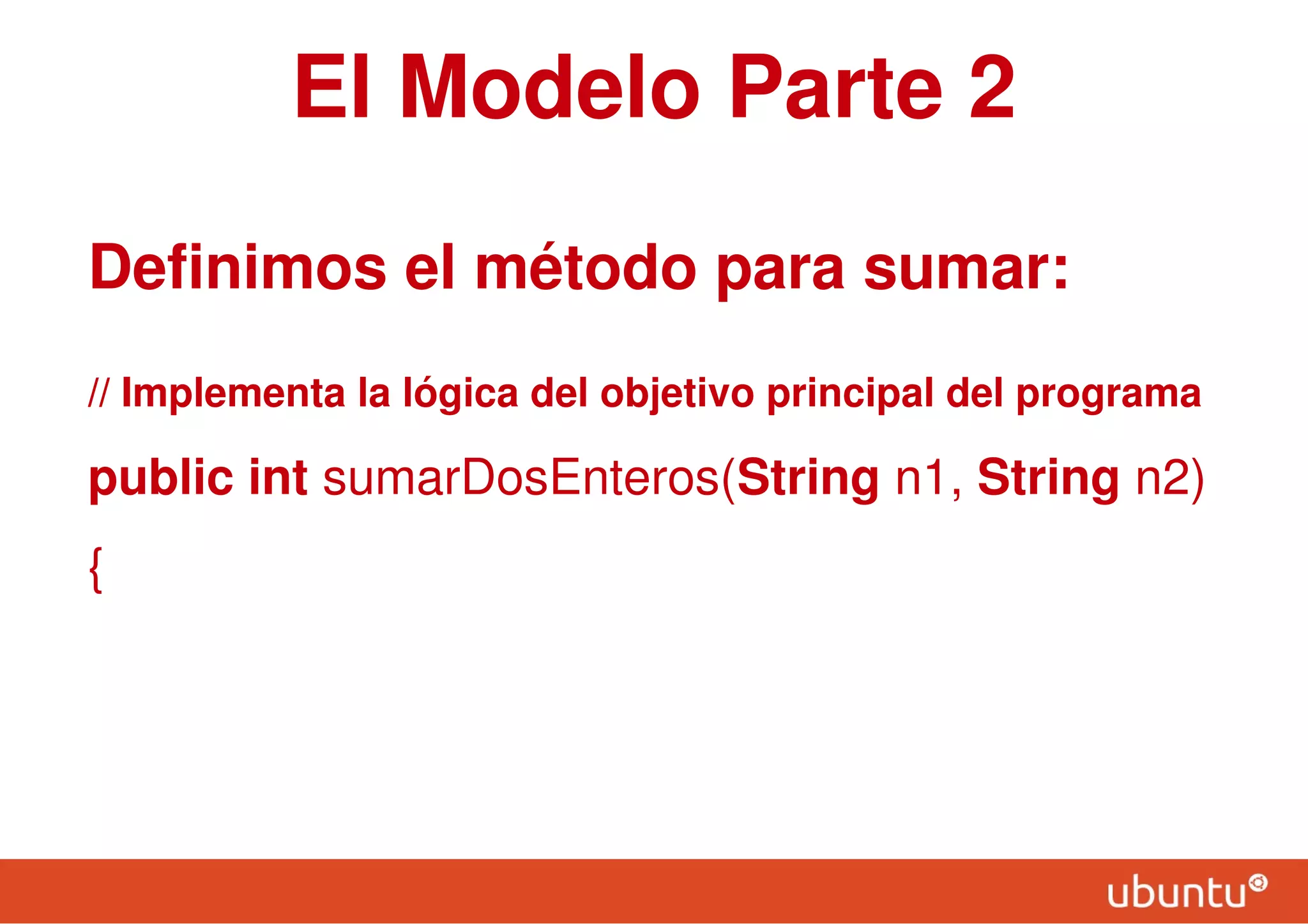 El Modelo Parte 2

Definimos el método para sumar:

// Implementa la lógica del objetivo principal del programa

public int sumarDosEnteros(String n1, String n2)

{

ubuntu